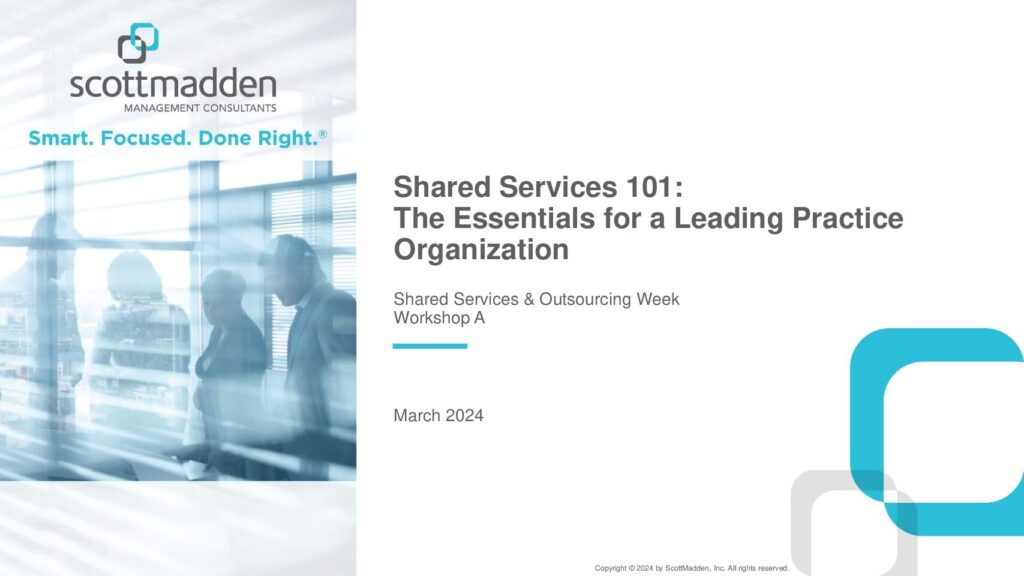 scottmadden
MANAGEMENT CONSULTANTS

Smart. Focused. Done Right.®

Shared Services 101: The Essentials for a Leading Practice Organization

Shared Services & Outsourcing Week
Workshop A

March 2024

Copyright © 2024 by ScottMadden, Inc. All rights reserved.